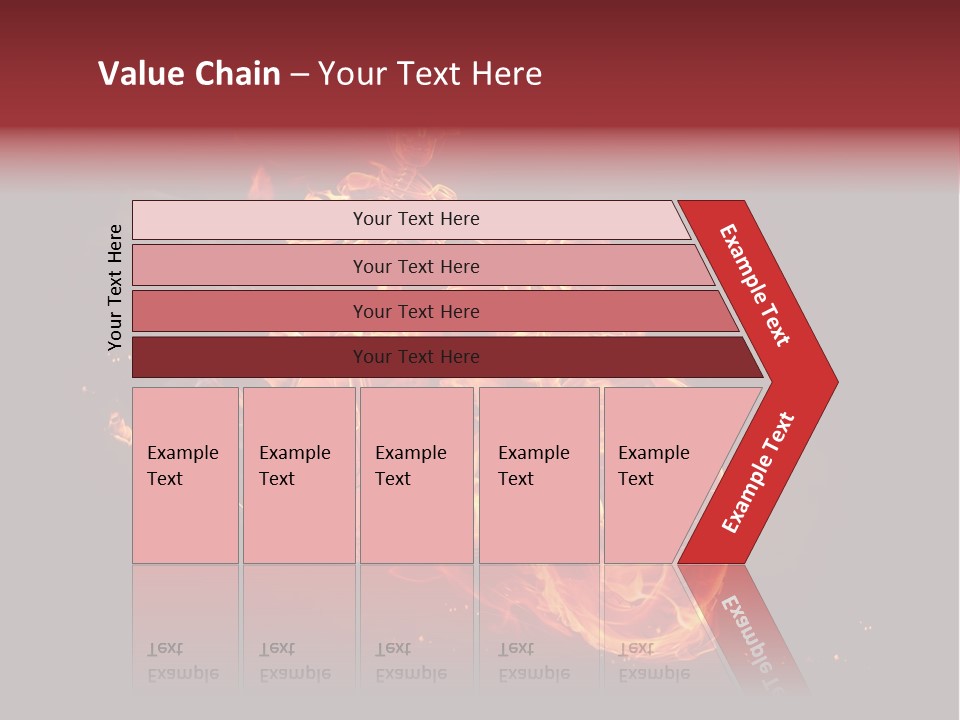 Value Chain – Your Text Here

Your Text Here

Your Text Here

Your Text Here

Your Text Here

Your Text Here

Example Text

Example Text

Example Text

Example Text

Example Text

Example Text

Example Text